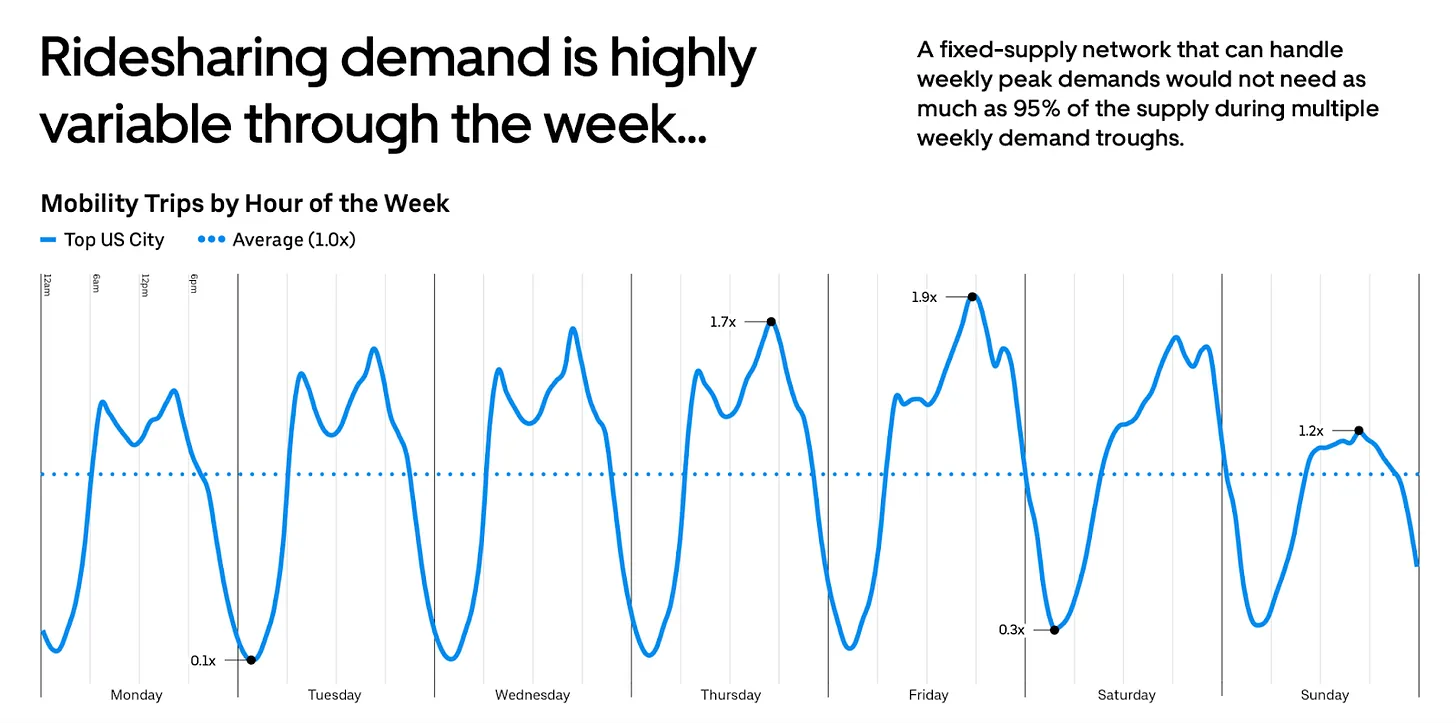 Ridesharing demand is highly variable through the week...

A fixed-supply network that can handle weekly peak demands would not need as much as 95% of the supply during multiple weekly demand troughs.

Mobility Trips by Hour of the Week

Top US City
Average (1.0x)

12am
6am
12pm
6pm

1.7x
1.9x
1.2x
0.1x
0.3x

Monday
Tuesday
Wednesday
Thursday
Friday
Saturday
Sunday